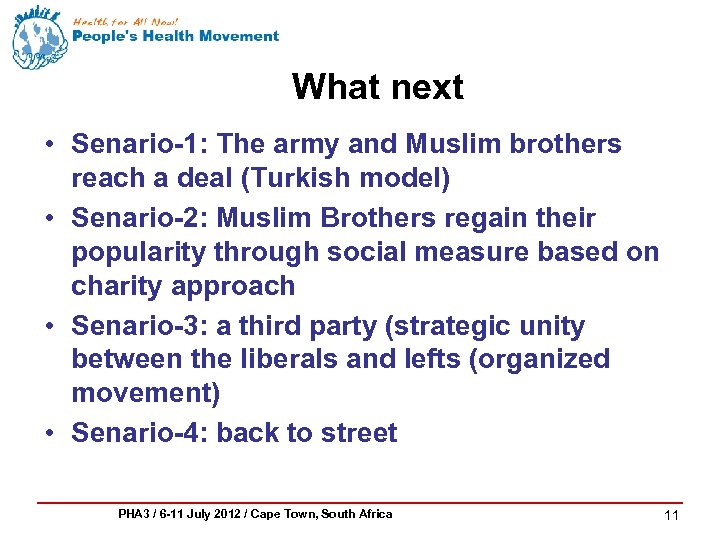 Health for All Now!
People's Health Movement

What next

• Senario-1: The army and Muslim brothers reach a deal (Turkish model)
• Senario-2: Muslim Brothers regain their popularity through social measure based on charity approach
• Senario-3: a third party (strategic unity between the liberals and lefts (organized movement)
• Senario-4: back to street

PHA3 / 6-11 July 2012 / Cape Town, South Africa

11